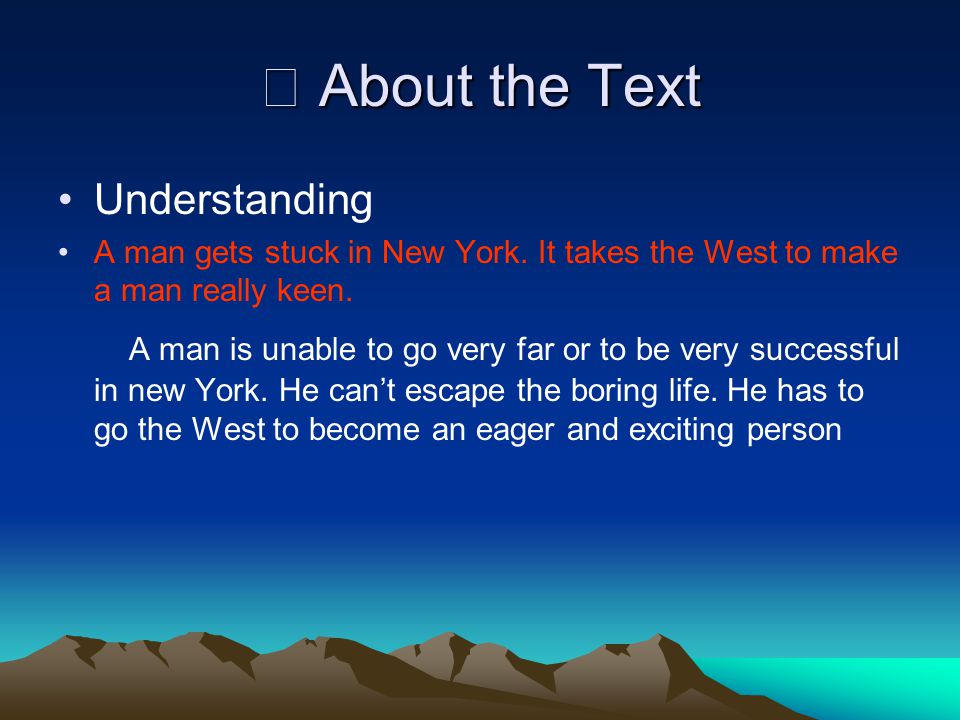 □ About the Text

• Understanding

• A man gets stuck in New York. It takes the West to make a man really keen.

A man is unable to go very far or to be very successful in new York. He can’t escape the boring life. He has to go the West to become an eager and exciting person